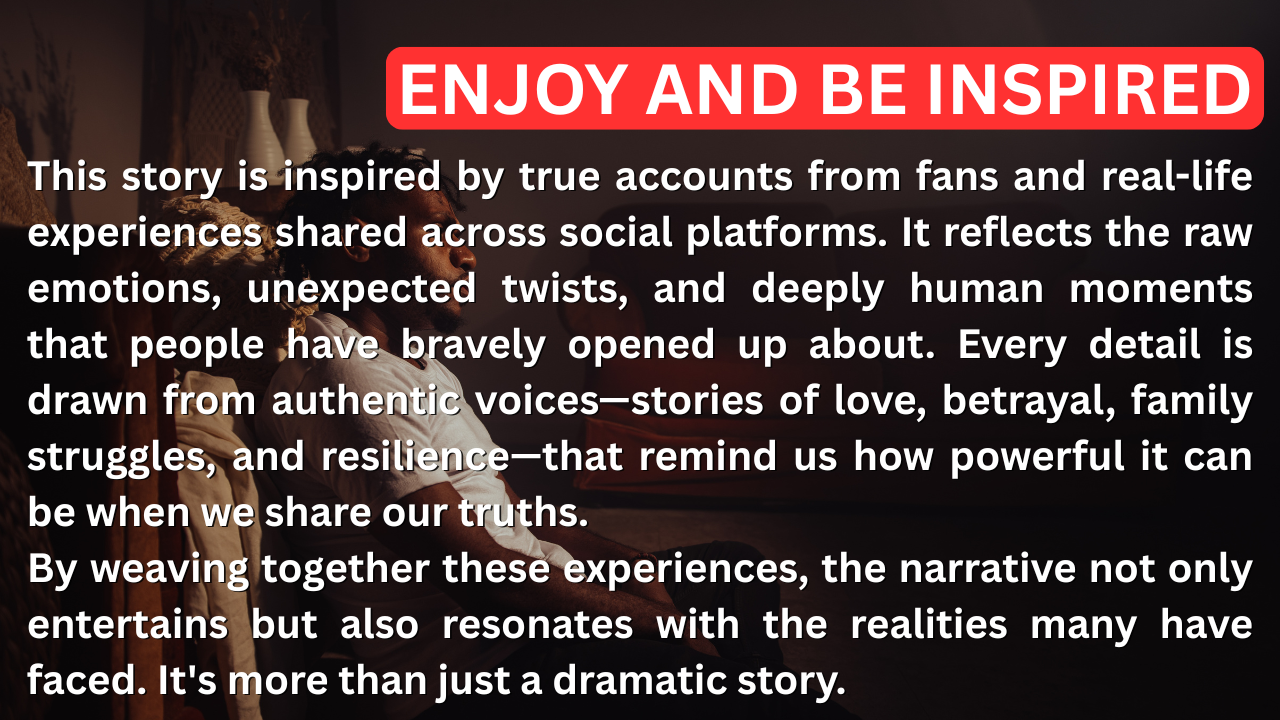 ENJOY AND BE INSPIRED

This story is inspired by true accounts from fans and real-life experiences shared across social platforms. It reflects the raw emotions, unexpected twists, and deeply human moments that people have bravely opened up about. Every detail is drawn from authentic voices—stories of love, betrayal, family struggles, and resilience—that remind us how powerful it can be when we share our truths.

By weaving together these experiences, the narrative not only entertains but also resonates with the realities many have faced. It's more than just a dramatic story.